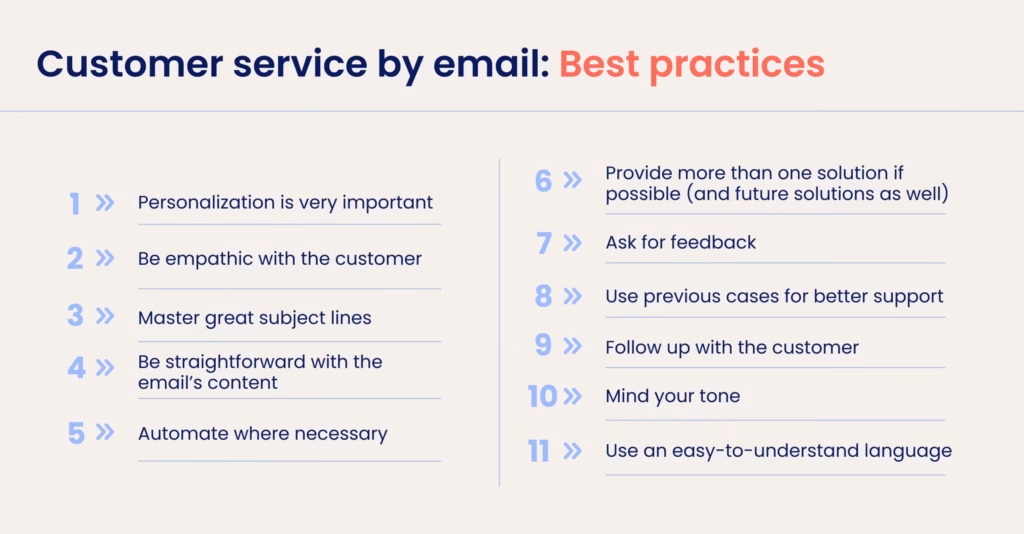 Customer service by email: Best practices

1 » Personalization is very important

2 » Be empathic with the customer

3 » Master great subject lines

4 » Be straightforward with the email's content

5 » Automate where necessary

6 » Provide more than one solution if possible (and future solutions as well)

7 » Ask for feedback

8 » Use previous cases for better support

9 » Follow up with the customer

10 » Mind your tone

11 » Use an easy-to-understand language